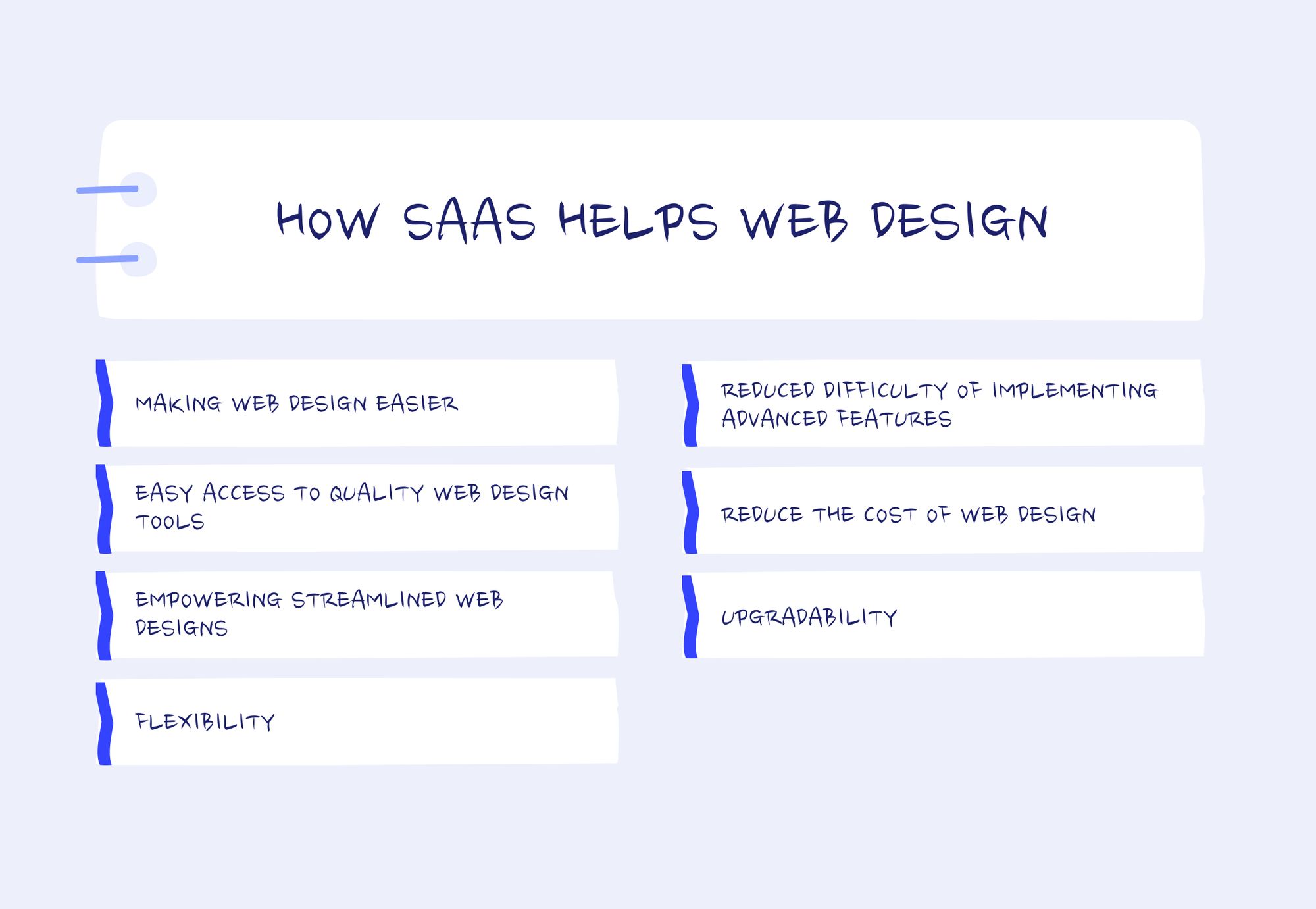 HOW SAAS HELPS WEB DESIGN

MAKING WEB DESIGN EASIER

EASY ACCESS TO QUALITY WEB DESIGN TOOLS

EMPOWERING STREAMLINED WEB DESIGNS

FLEXIBILITY

REDUCED DIFFICULTY OF IMPLEMENTING ADVANCED FEATURES

REDUCE THE COST OF WEB DESIGN

UPGRADABILITY